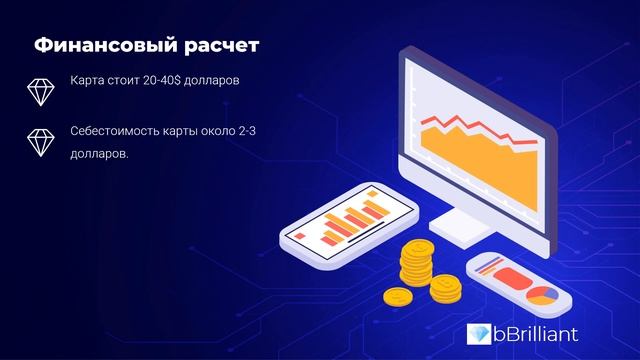 Финансовый расчет

Карта стоит 20-40$ долларов

Себестоимость карты около 2-3 долларов.

bBrilliant